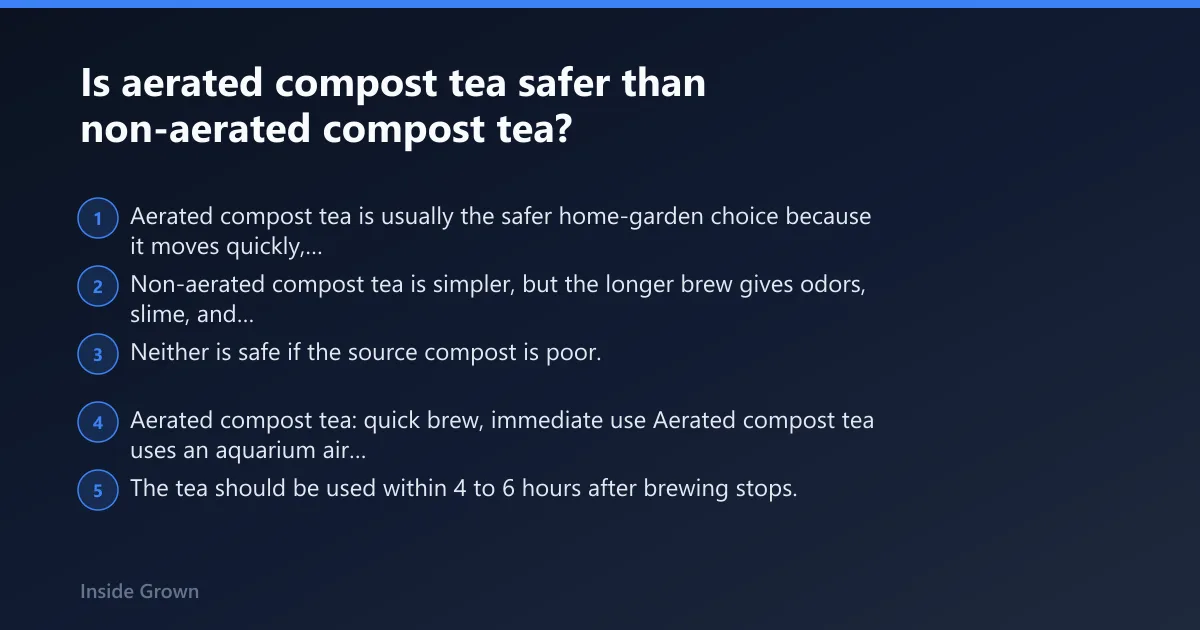 Is aerated compost tea safer than non-aerated compost tea?

1 Aerated compost tea is usually the safer home-garden choice because it moves quickly,...

2 Non-aerated compost tea is simpler, but the longer brew gives odors, slime, and...

3 Neither is safe if the source compost is poor.

4 Aerated compost tea: quick brew, immediate use Aerated compost tea uses an aquarium air...

5 The tea should be used within 4 to 6 hours after brewing stops.

Inside Grown